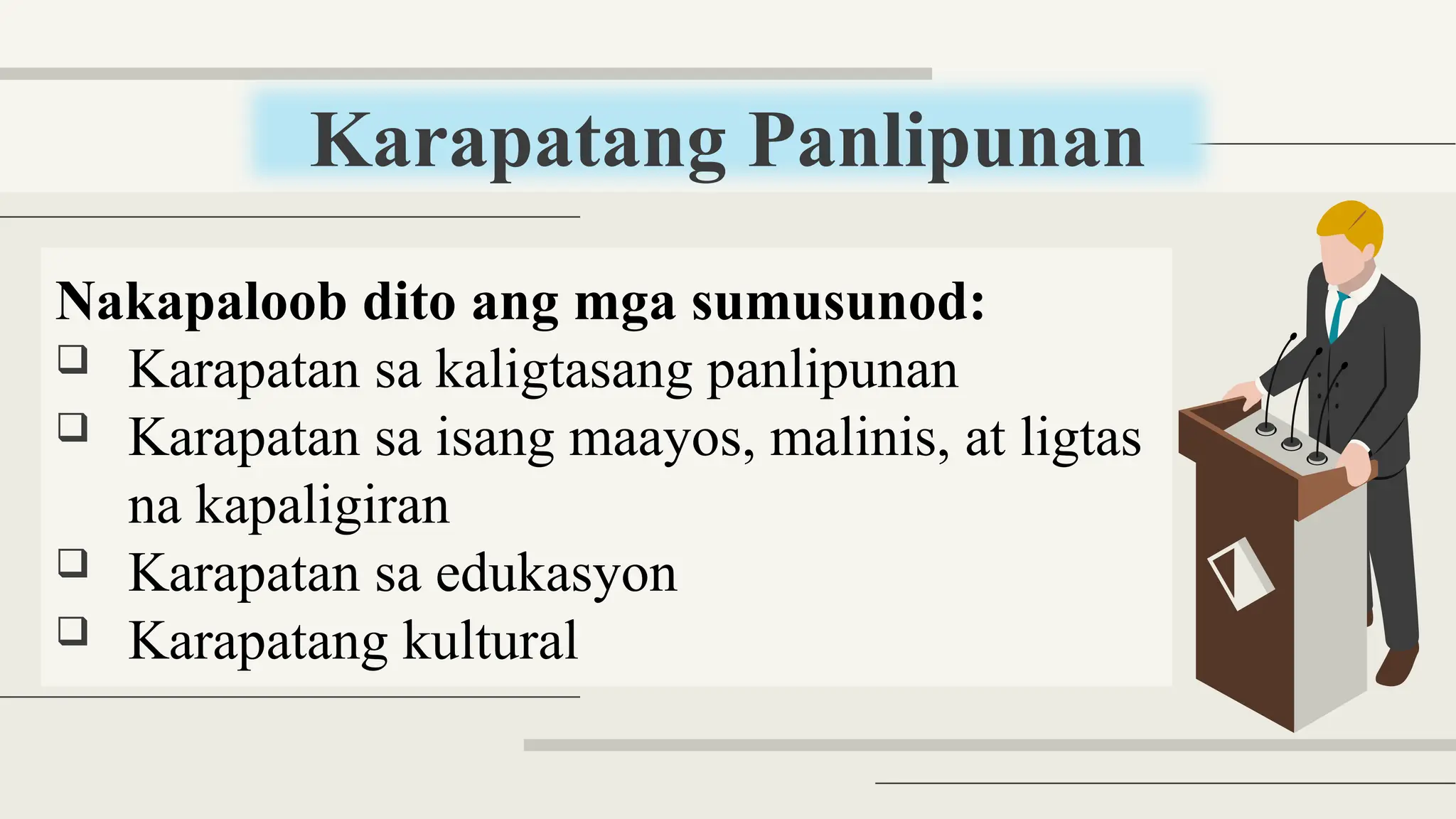 Karapatang Panlipunan

Nakapaloob dito ang mga sumusunod:
❑ Karapatan sa kaligtasang panlipunan
❑ Karapatan sa isang maayos, malinis, at ligtas na kapaligiran
❑ Karapatan sa edukasyon
❑ Karapatang kultural